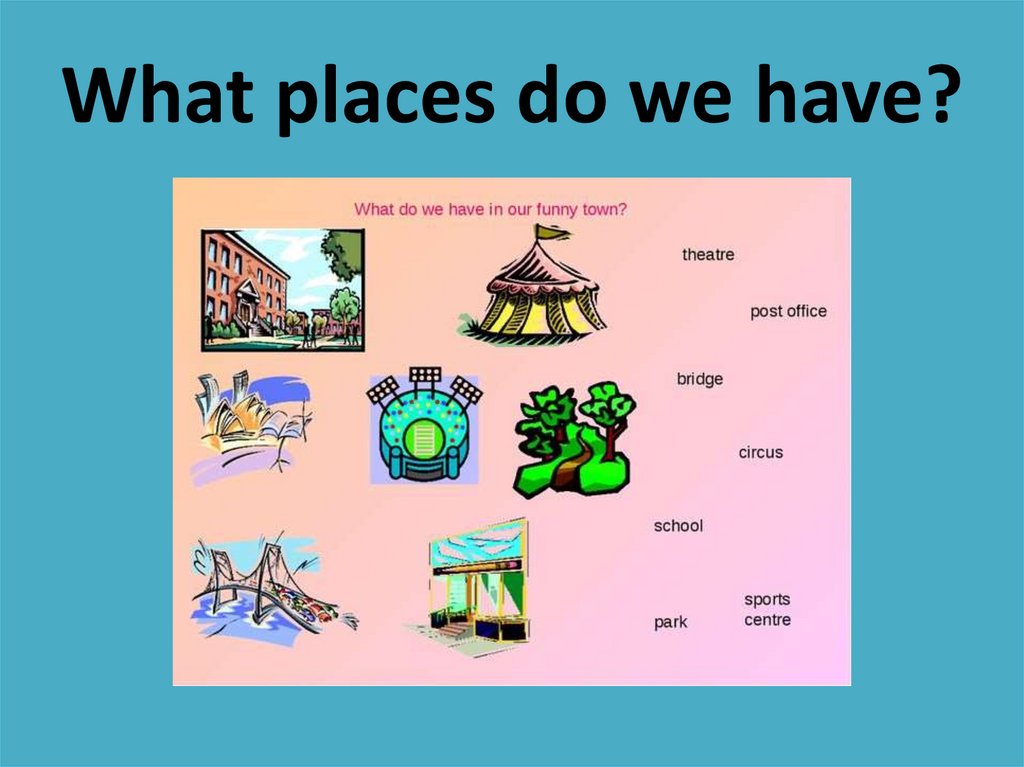 What places do we have?

What do we have in our funny town?

theatre

post office

bridge

circus

school

park

sports centre